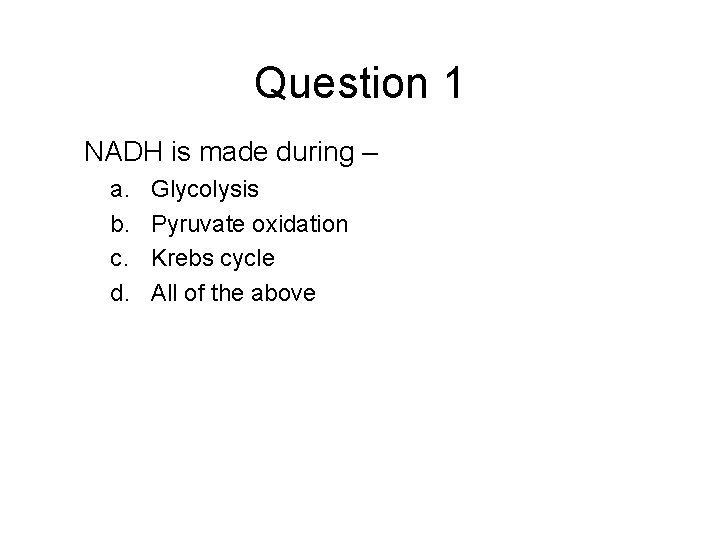 Question 1

NADH is made during –

a. Glycolysis
b. Pyruvate oxidation
c. Krebs cycle
d. All of the above